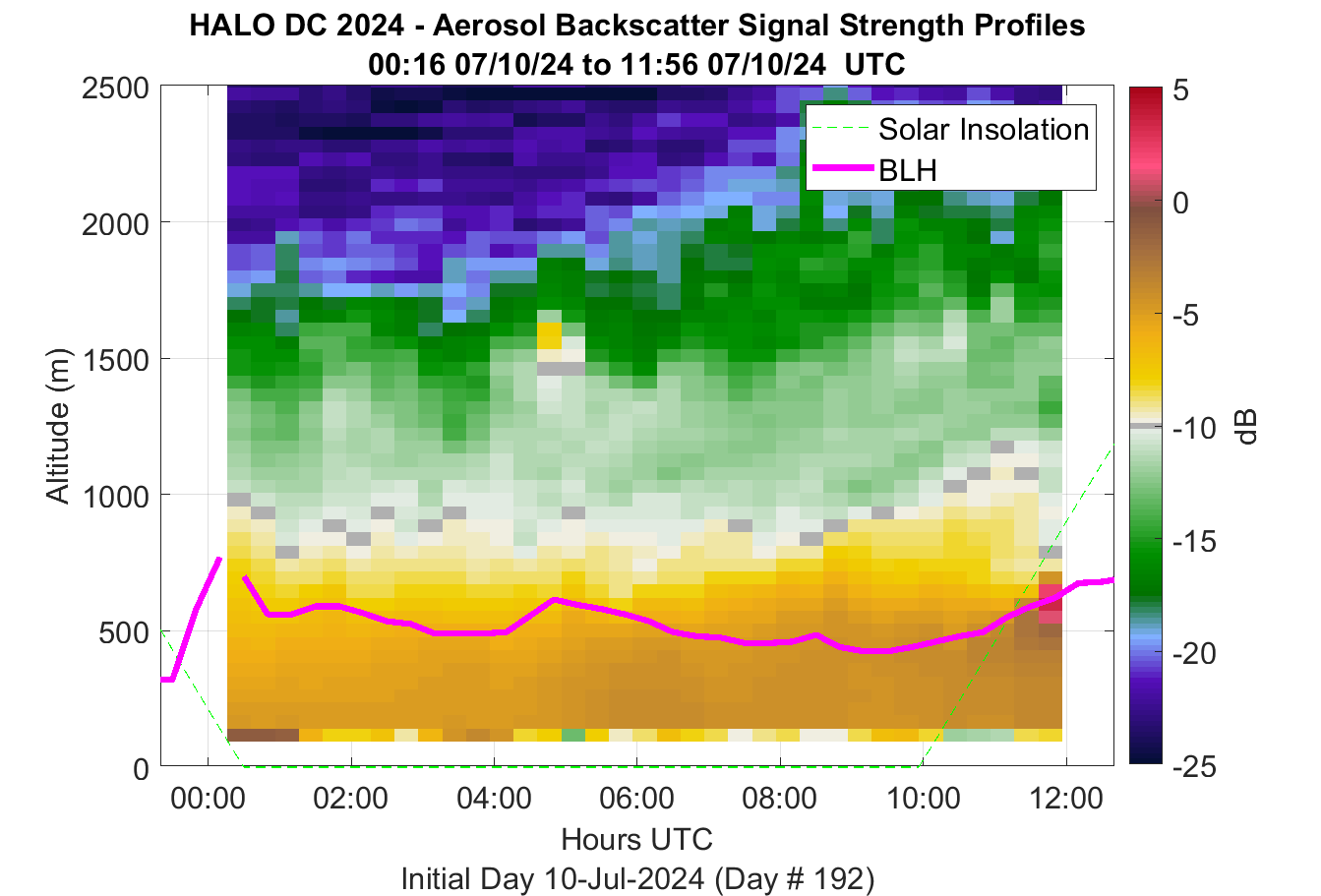 HALO DC 2024 - Aerosol Backscatter Signal Strength Profiles
00:16 07/10/24 to 11:56 07/10/24 UTC

Solar Insolation
BLH

Altitude (m)
2500
2000
1500
1000
500
0

00:00
02:00
04:00
06:00
08:00
10:00
12:00

Hours UTC
Initial Day 10-Jul-2024 (Day # 192)

5
0
-5
-10
-15
-20
-25
dB